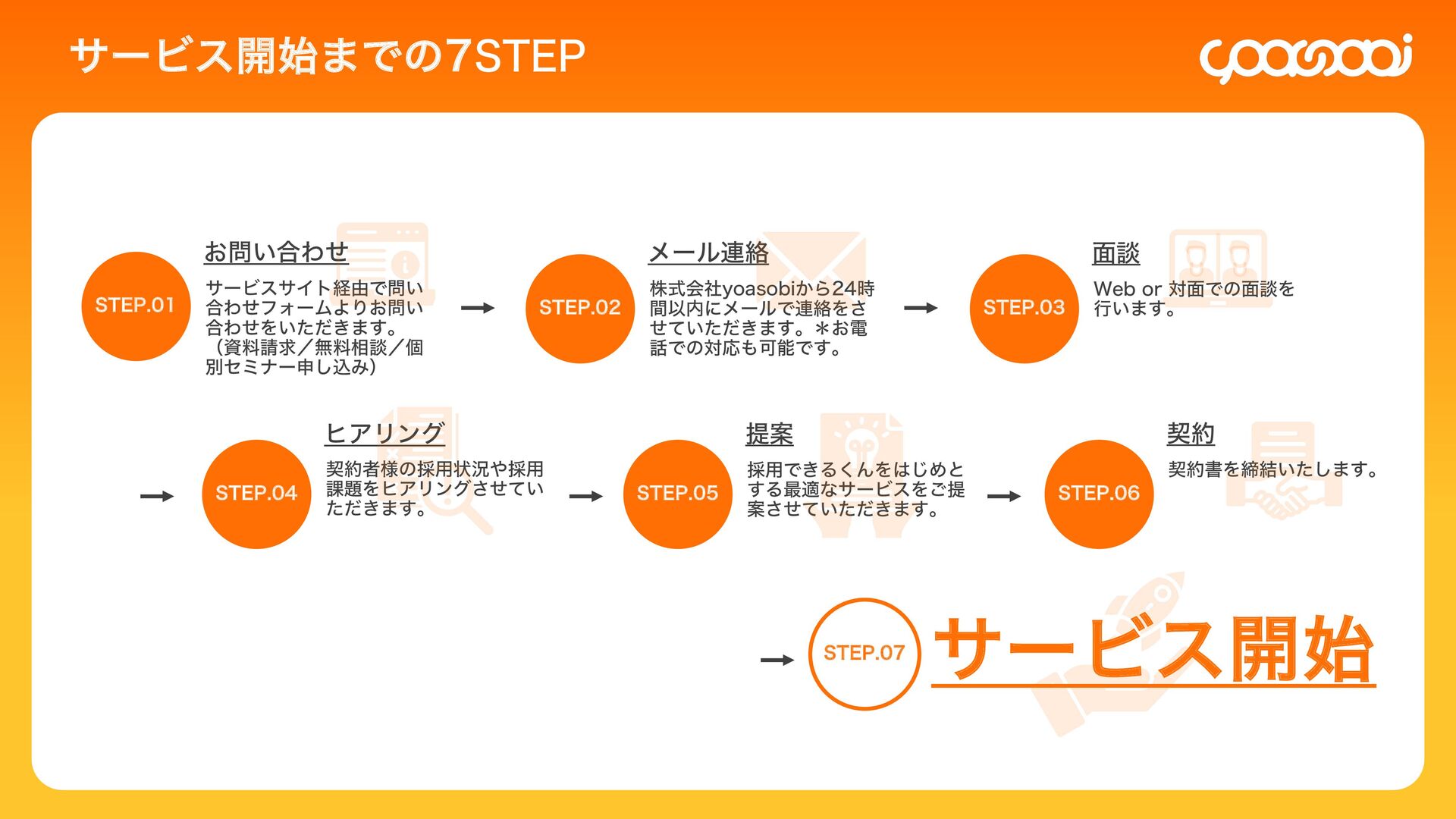 サービス開始までの7STEP

yoasobi

STEP.01

お問い合わせ

サービスサイト経由で問い合わせフォームよりお問い合わせをいただきます。（資料請求／無料相談／個別セミナー申し込み）

STEP.02

メール連絡

株式会社yoasobiから24時間以内にメールで連絡をさせていただきます。＊お電話での対応も可能です。

STEP.03

面談

Web or 対面での面談を行います。

STEP.04

ヒアリング

契約者様の採用状況や採用課題をヒアリングさせていただきます。

STEP.05

提案

採用できるくんをはじめとする最適なサービスをご提案させていただきます。

STEP.06

契約

契約書を締結いたします。

STEP.07

サービス開始